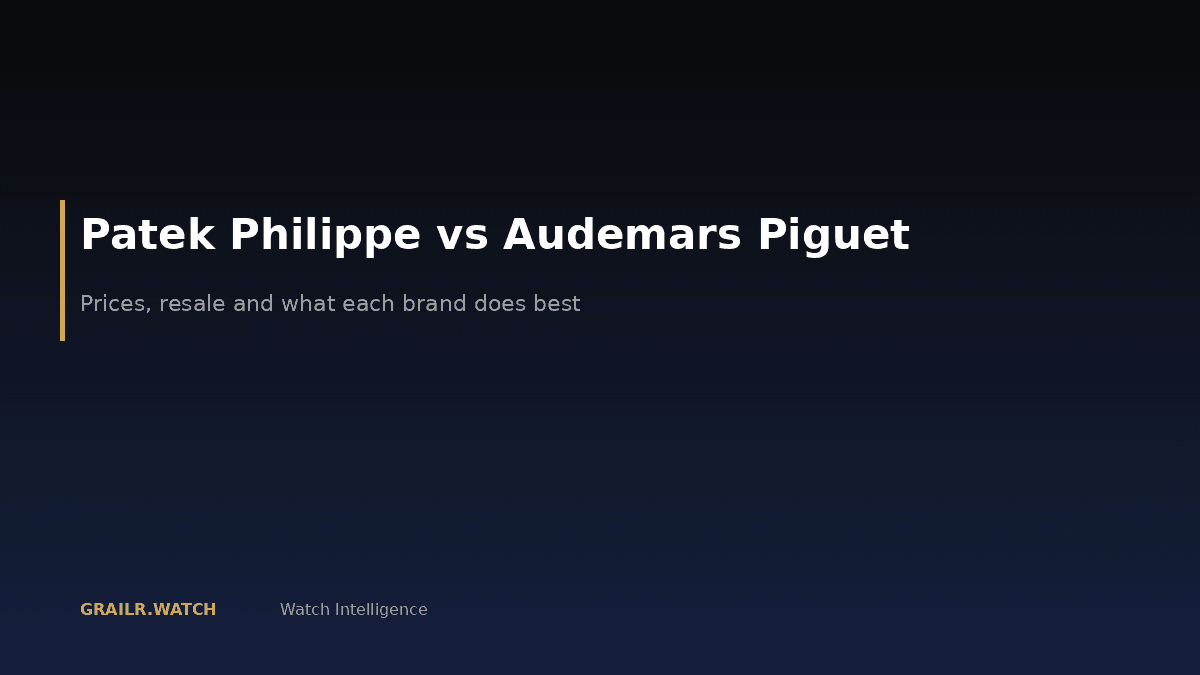 Patek Philippe vs Audemars Piguet

Prices, resale and what each brand does best

GRAILR.WATCH Watch Intelligence